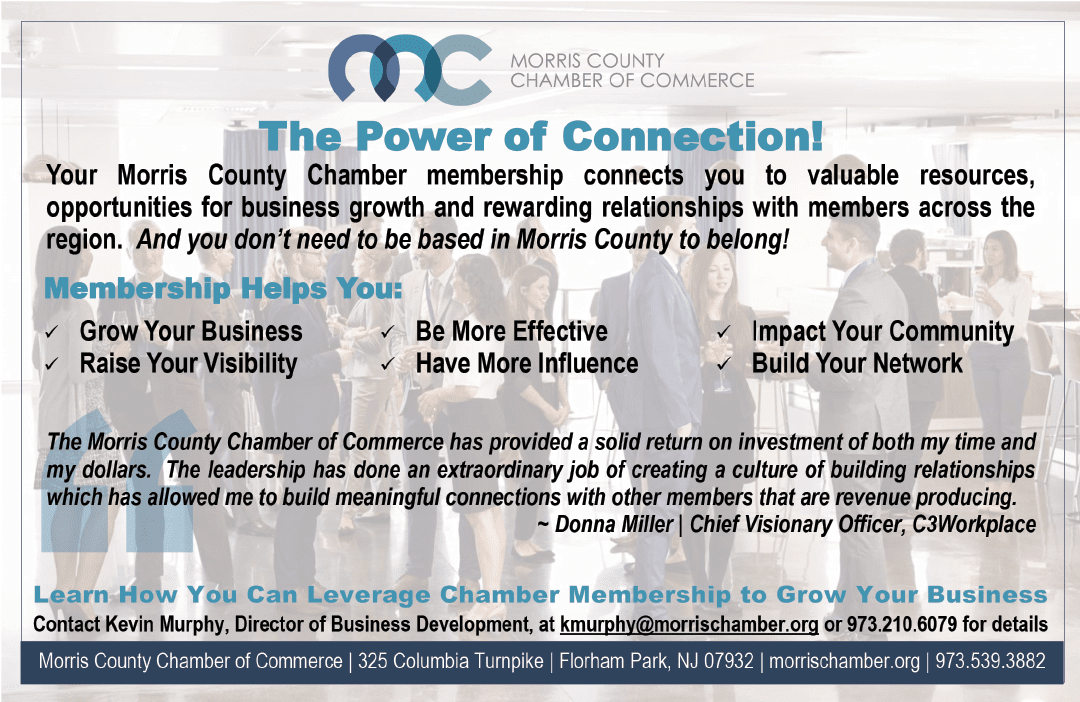 MORRIS COUNTY CHAMBER OF COMMERCE

The Power of Connection!

Your Morris County Chamber membership connects you to valuable resources, opportunities for business growth and rewarding relationships with members across the region. And you don't need to be based in Morris County to belong!

Membership Helps You:

✓ Grow Your Business
✓ Raise Your Visibility
✓ Be More Effective
✓ Have More Influence
✓ Impact Your Community
✓ Build Your Network

The Morris County Chamber of Commerce has provided a solid return on investment of both my time and my dollars. The leadership has done an extraordinary job of creating a culture of building relationships which has allowed me to build meaningful connections with other members that are revenue producing.
~ Donna Miller | Chief Visionary Officer, C3Workplace

Learn How You Can Leverage Chamber Membership to Grow Your Business
Contact Kevin Murphy, Director of Business Development, at kmurphy@morrischamber.org or 973.210.6079 for details

Morris County Chamber of Commerce | 325 Columbia Turnpike | Florham Park, NJ 07932 | morrischamber.org | 973.539.3882